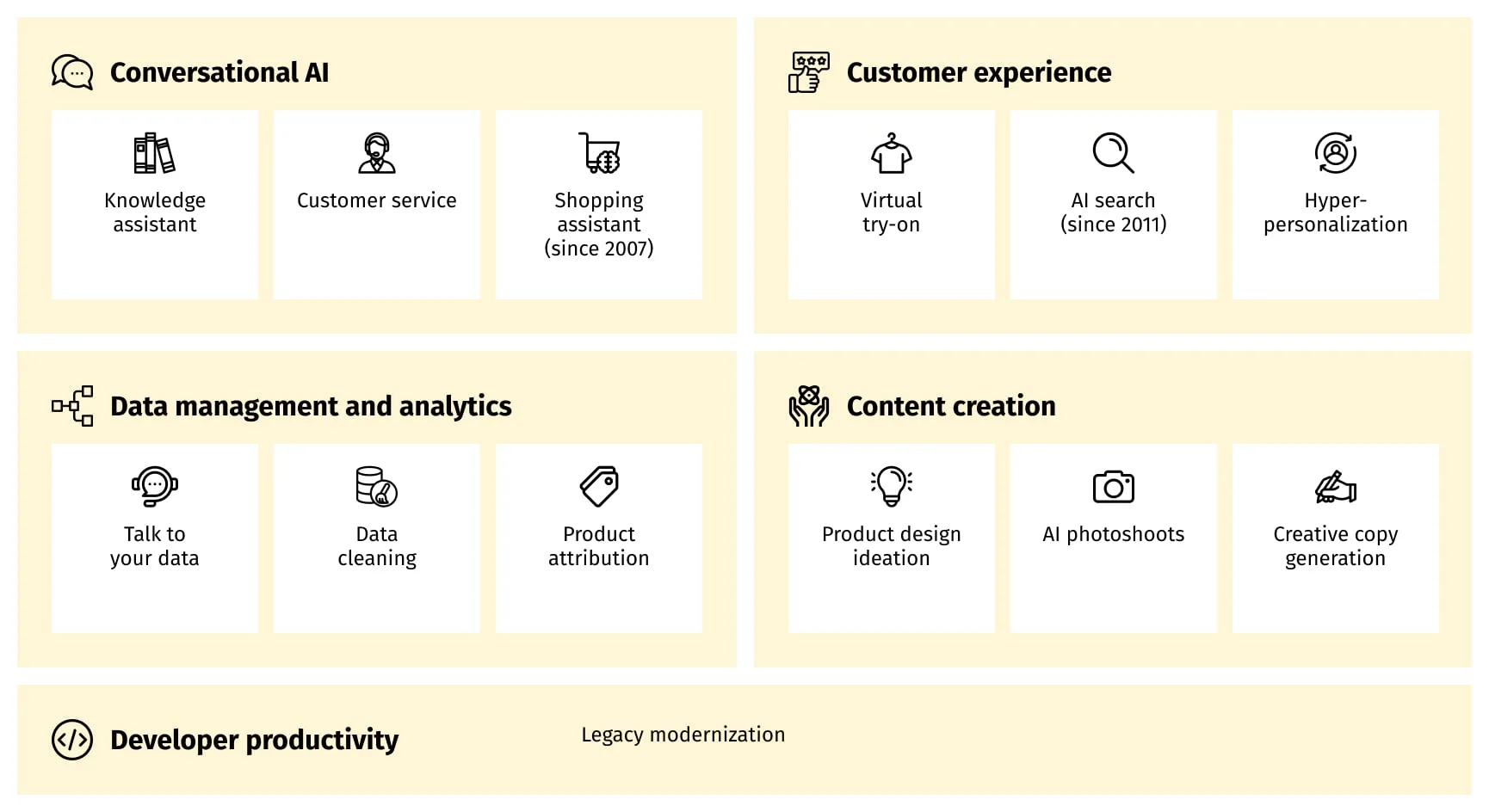 Conversational AI

Knowledge assistant

Customer service

Shopping assistant (since 2007)

Customer experience

Virtual try-on

AI search (since 2011)

Hyper-personalization

Data management and analytics

Talk to your data

Data cleaning

Product attribution

Content creation

Product design ideation

AI photoshoots

Creative copy generation

Developer productivity

Legacy modernization